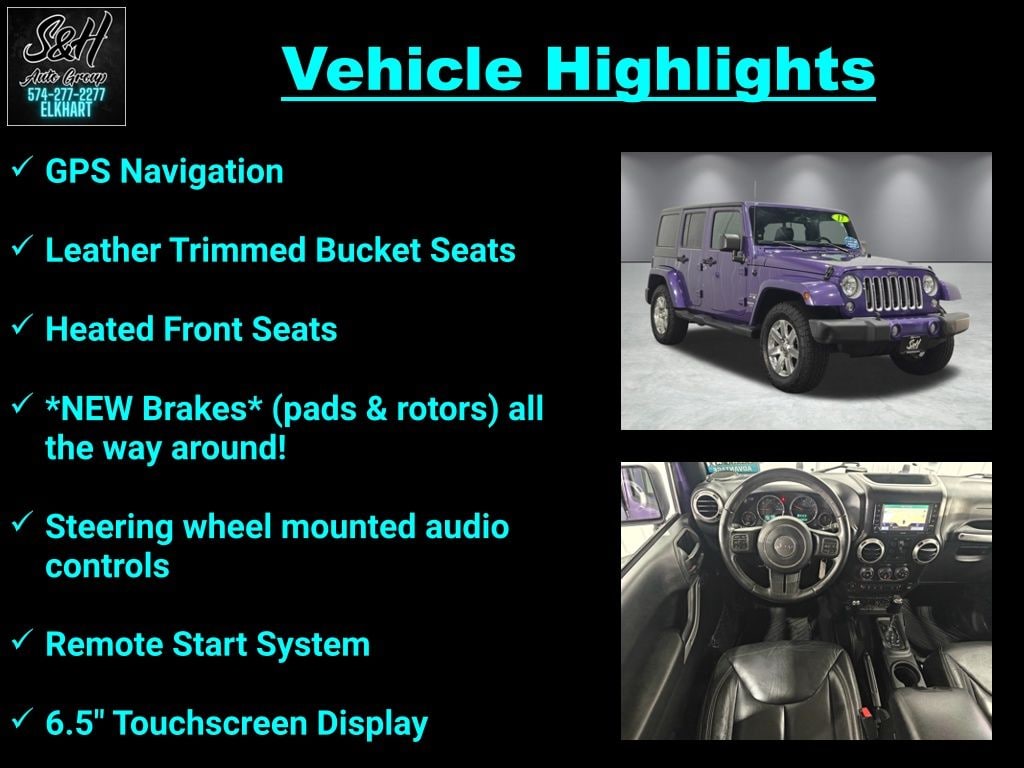 S&H
Auto Group
574-277-2277
ELKHART

Vehicle Highlights

✓ GPS Navigation

✓ Leather Trimmed Bucket Seats

✓ Heated Front Seats

✓ *NEW Brakes* (pads & rotors) all the way around!

✓ Steering wheel mounted audio controls

✓ Remote Start System

✓ 6.5" Touchscreen Display